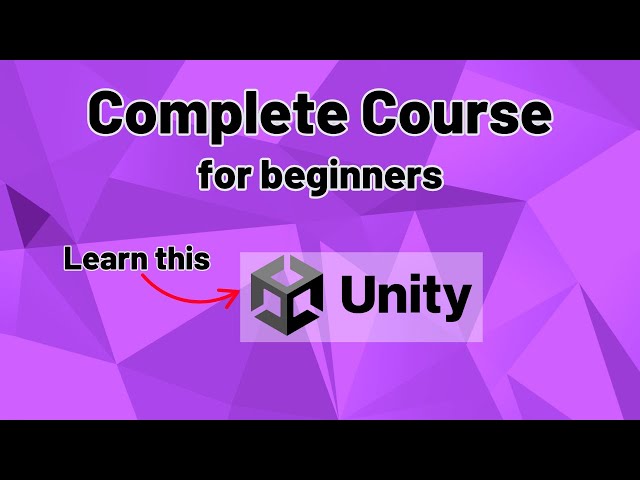 Complete Course
for beginners

Learn this

Unity